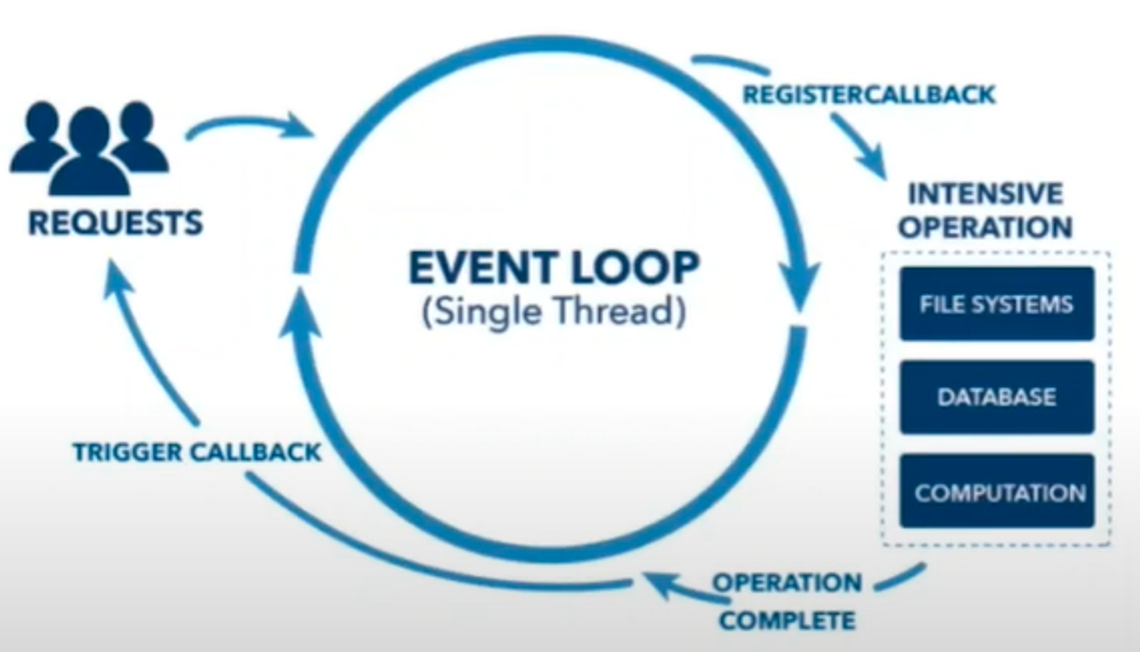 REQUESTS

EVENT LOOP
(Single Thread)

REGISTERCALLBACK

INTENSIVE OPERATION

FILE SYSTEMS

DATABASE

COMPUTATION

OPERATION COMPLETE

TRIGGER CALLBACK